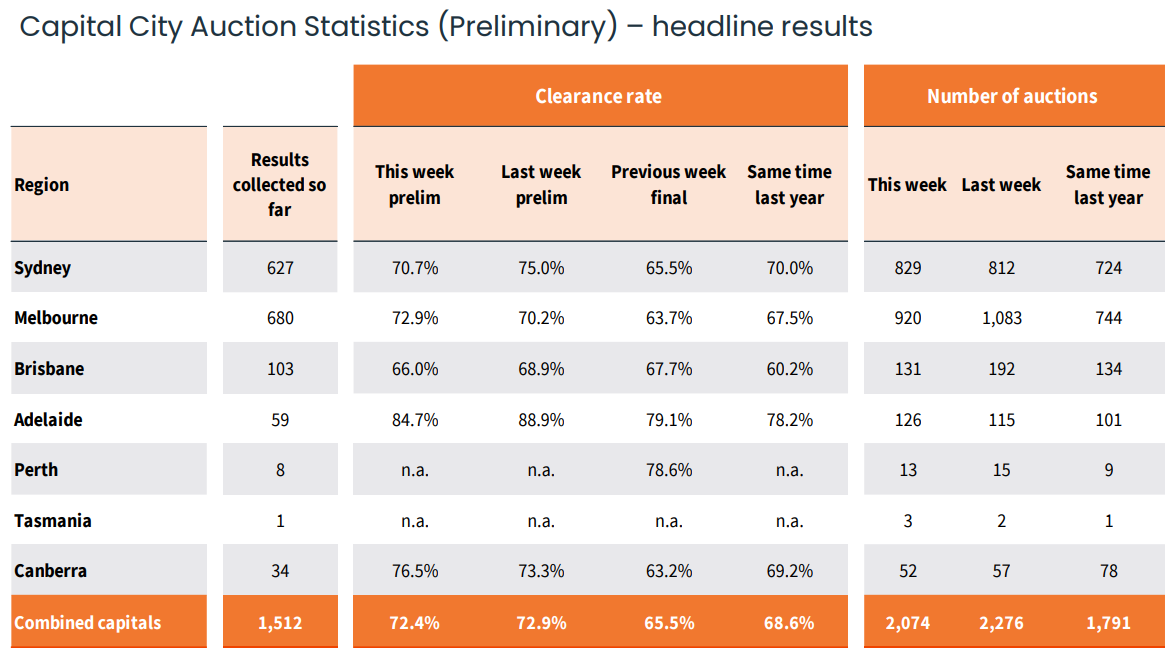 Capital City Auction Statistics (Preliminary) – headline results

|  |  | Clearance rate |  |  |  | Number of auctions |  |  |
|---|---|---|---|---|---|---|---|---|
| Region | Results collected so far | This week prelim | Last week prelim | Previous week final | Same time last year | This week | Last week | Same time last year |
| Sydney | 627 | 70.7% | 75.0% | 65.5% | 70.0% | 829 | 812 | 724 |
| Melbourne | 680 | 72.9% | 70.2% | 63.7% | 67.5% | 920 | 1,083 | 744 |
| Brisbane | 103 | 66.0% | 68.9% | 67.7% | 60.2% | 131 | 192 | 134 |
| Adelaide | 59 | 84.7% | 88.9% | 79.1% | 78.2% | 126 | 115 | 101 |
| Perth | 8 | n.a. | n.a. | 78.6% | n.a. | 13 | 15 | 9 |
| Tasmania | 1 | n.a. | n.a. | n.a. | n.a. | 3 | 2 | 1 |
| Canberra | 34 | 76.5% | 73.3% | 63.2% | 69.2% | 52 | 57 | 78 |
| Combined capitals | 1,512 | 72.4% | 72.9% | 65.5% | 68.6% | 2,074 | 2,276 | 1,791 |